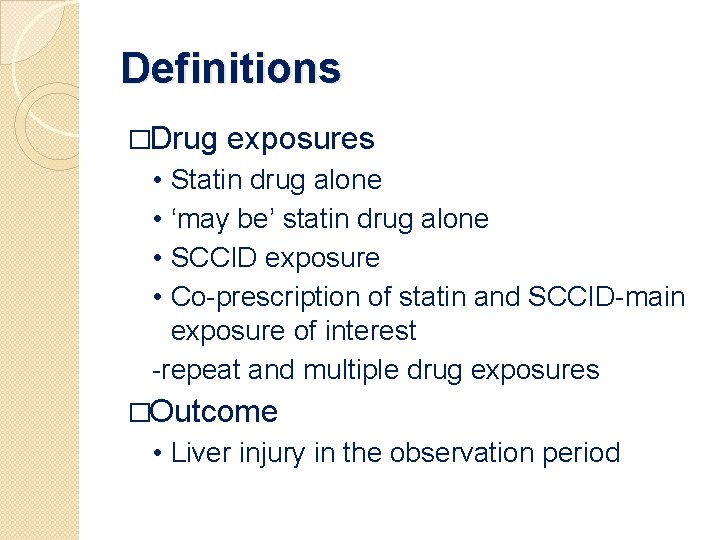 Definitions

□Drug exposures

• Statin drug alone
• ‘may be’ statin drug alone
• SCCID exposure
• Co-prescription of statin and SCCID-main exposure of interest

-repeat and multiple drug exposures

□Outcome

• Liver injury in the observation period